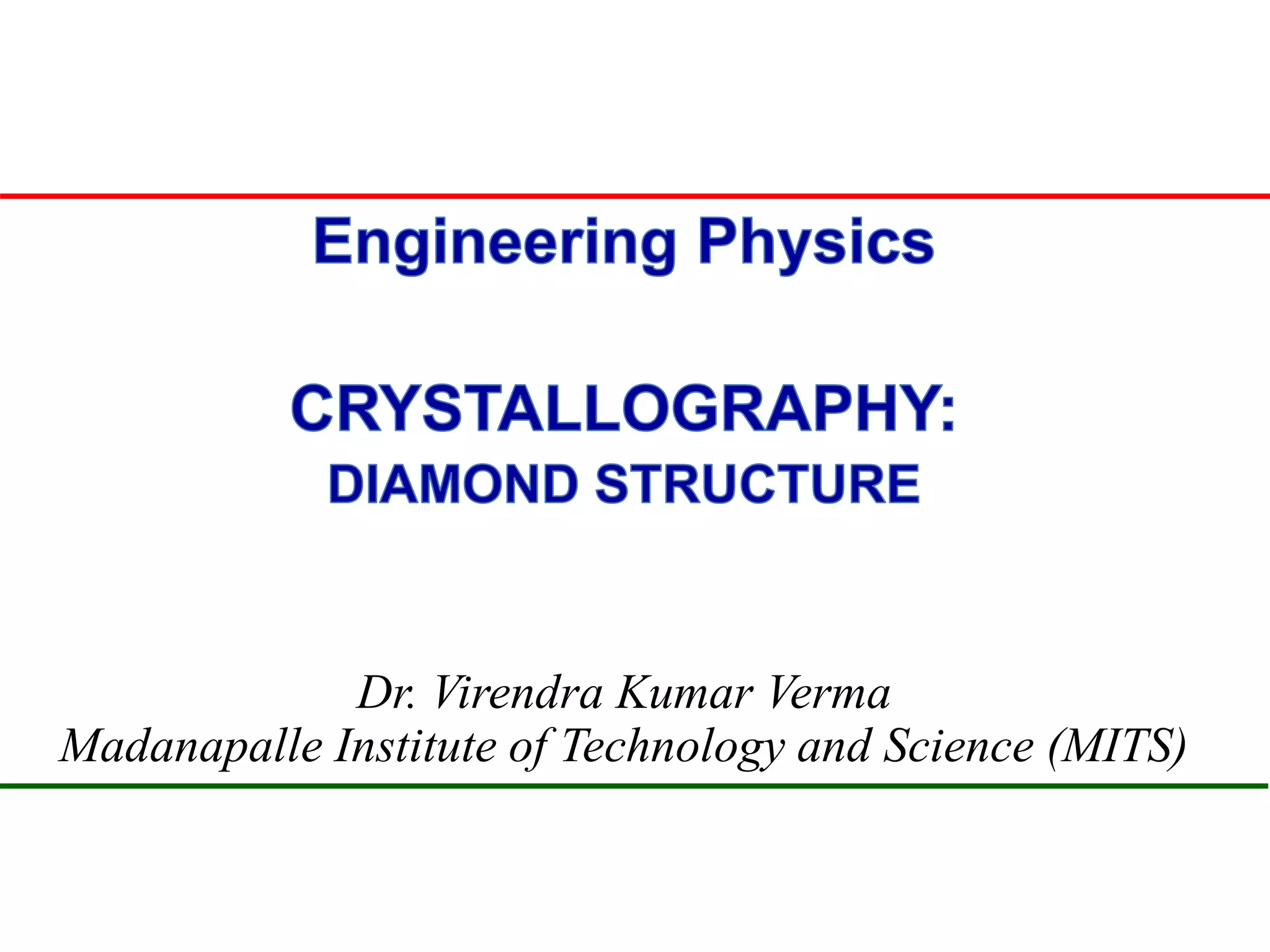 Engineering Physics

CRYSTALLOGRAPHY:
DIAMOND STRUCTURE

Dr. Virendra Kumar Verma
Madanapalle Institute of Technology and Science (MITS)